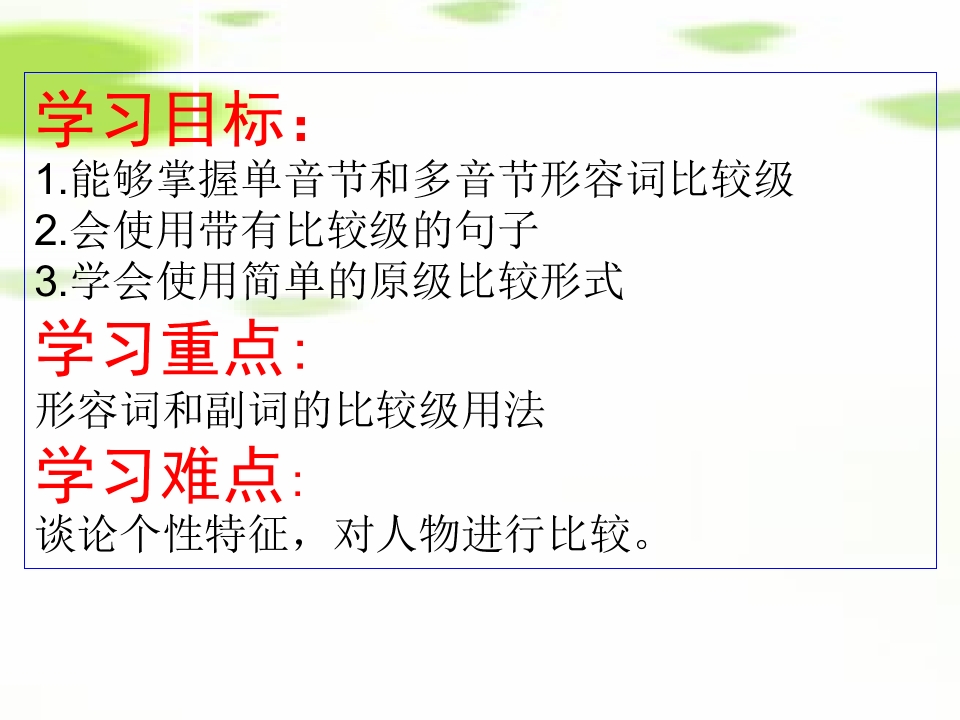 学习目标：
1.能够掌握单音节和多音节形容词比较级
2.会使用带有比较级的句子
3.学会使用简单的原级比较形式

学习重点：
形容词和副词的比较级用法

学习难点：
谈论个性特征，对人物进行比较。